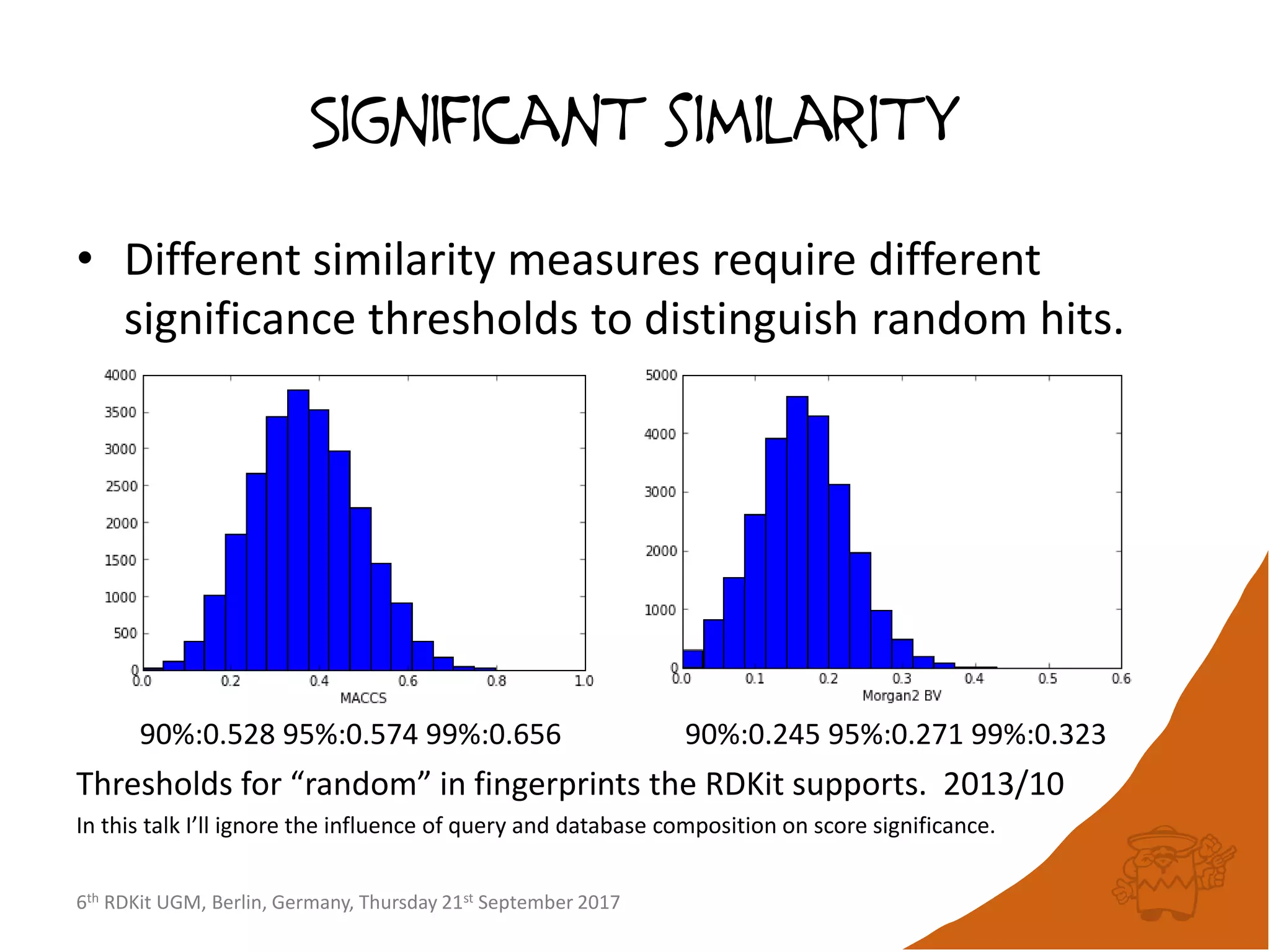 SIGNIFICANT SIMILARITY

• Different similarity measures require different significance thresholds to distinguish random hits.

4000
3500
3000
2500
2000
1500
1000
500
0
0.0 0.2 0.4 0.6 0.8 1.0
MACCS

5000
4000
3000
2000
1000
0
0.0 0.1 0.2 0.3 0.4 0.5 0.6
Morgan2 BV

90%:0.528 95%:0.574 99%:0.656

90%:0.245 95%:0.271 99%:0.323

Thresholds for “random” in fingerprints the RDKit supports. 2013/10

In this talk I’ll ignore the influence of query and database composition on score significance.

6$^{th}$ RDKit UGM, Berlin, Germany, Thursday 21$^{st}$ September 2017